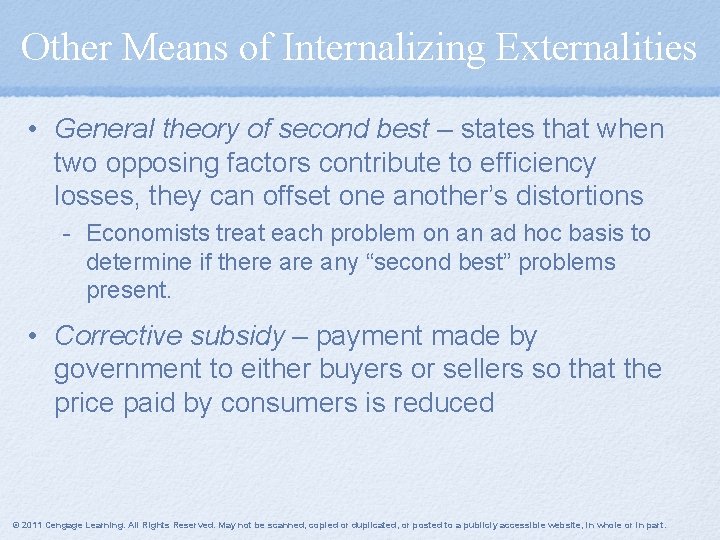 Other Means of Internalizing Externalities

• General theory of second best – states that when two opposing factors contribute to efficiency losses, they can offset one another's distortions

- Economists treat each problem on an ad hoc basis to determine if there are any "second best" problems present.

• Corrective subsidy – payment made by government to either buyers or sellers so that the price paid by consumers is reduced

© 2011 Cengage Learning. All Rights Reserved. May not be scanned, copied or duplicated, or posted to a publicly accessible website, in whole or in part.